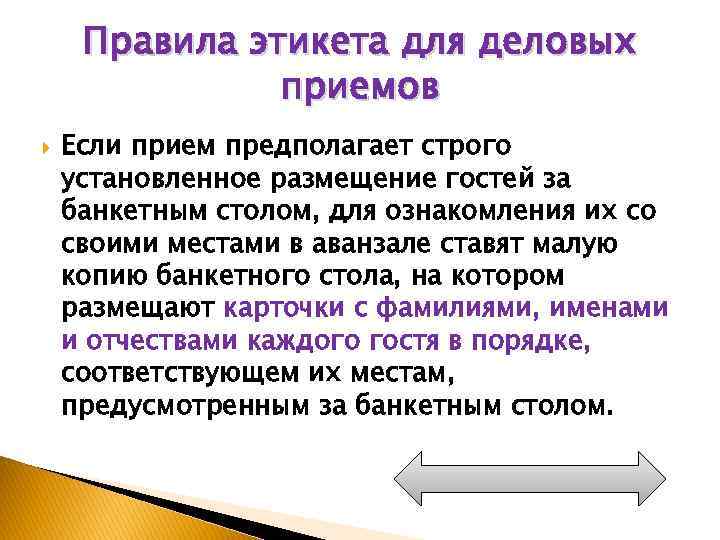 Правила этикета для деловых приемов

Если прием предполагает строго установленное размещение гостей за банкетным столом, для ознакомления их со своими местами в аванзале ставят малую копию банкетного стола, на котором размещают карточки с фамилиями, именами и отчествами каждого гостя в порядке, соответствующем их местам, предусмотренным за банкетным столом.